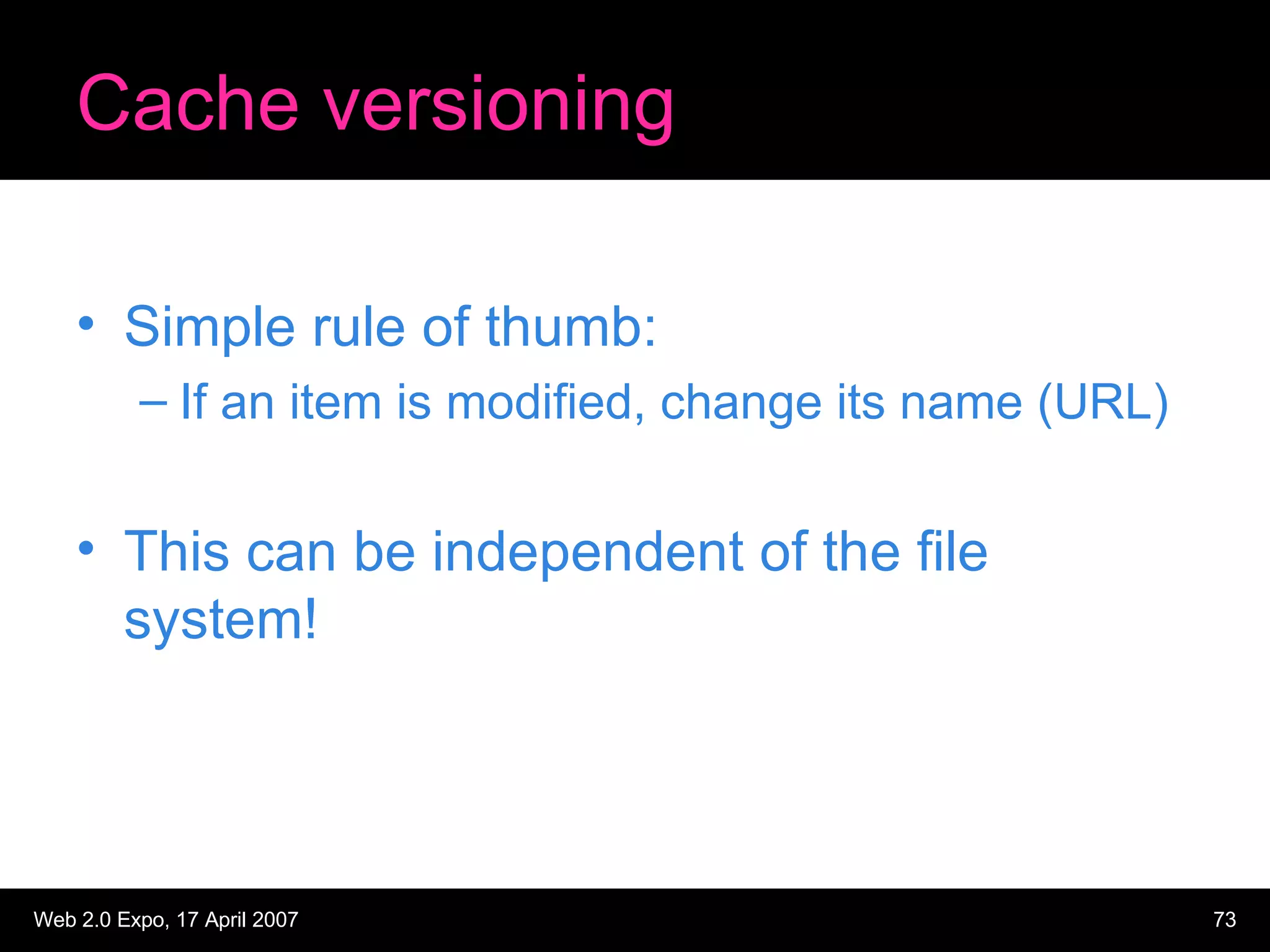 Cache versioning

• Simple rule of thumb:
  – If an item is modified, change its name (URL)

• This can be independent of the file system!

Web 2.0 Expo, 17 April 2007

73